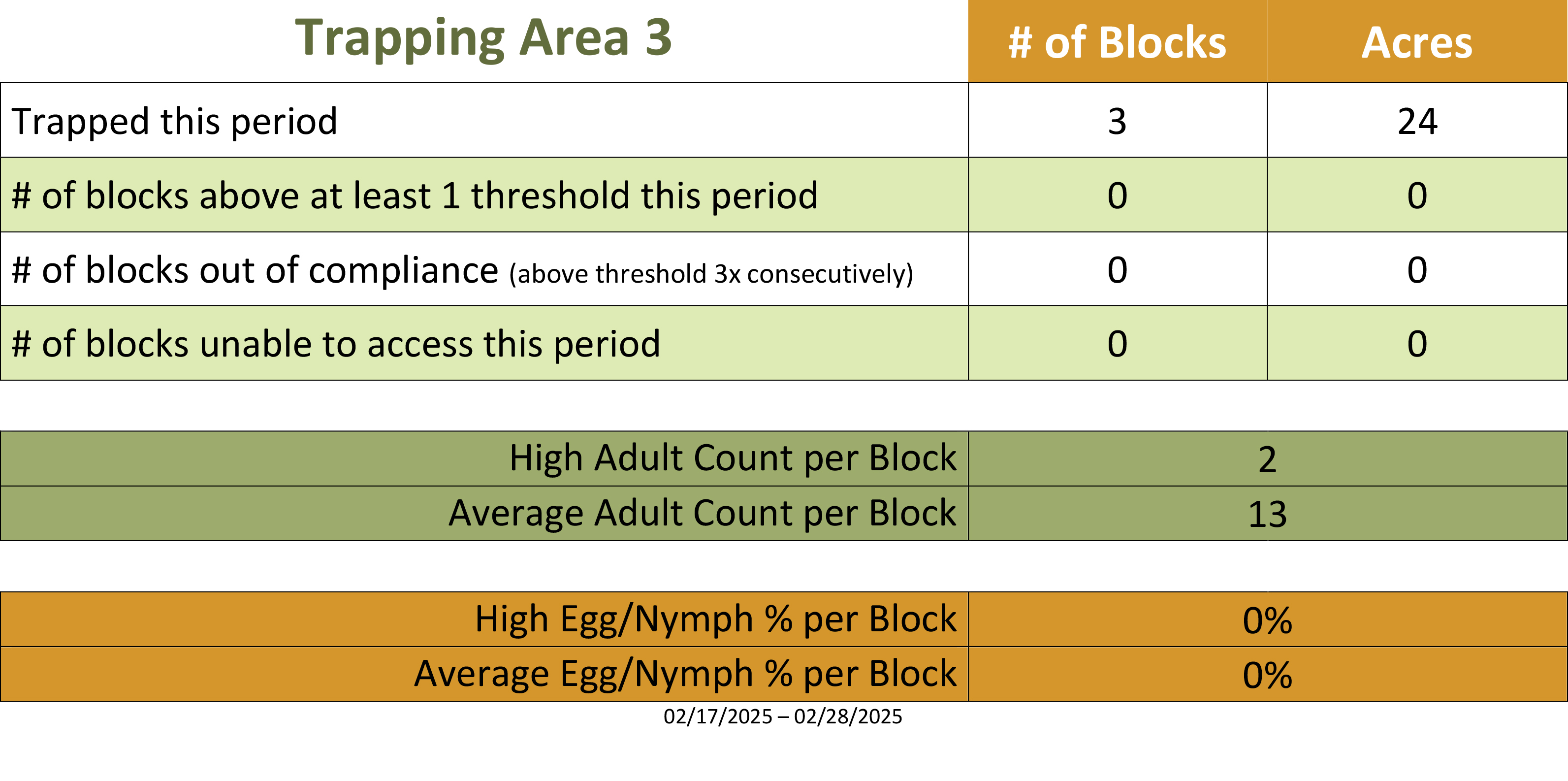 | Trapping Area 3 | # of Blocks | Acres |
|---|---|---|
| Trapped this period | 3 | 24 |
| # of blocks above at least 1 threshold this period | 0 | 0 |
| # of blocks out of compliance (above threshold 3x consecutively) | 0 | 0 |
| # of blocks unable to access this period | 0 | 0 |

| | |
|---|---|
| High Adult Count per Block | 2 |
| Average Adult Count per Block | 13 |

| | |
|---|---|
| High Egg/Nymph % per Block | 0% |
| Average Egg/Nymph % per Block | 0% |

02/17/2025 – 02/28/2025